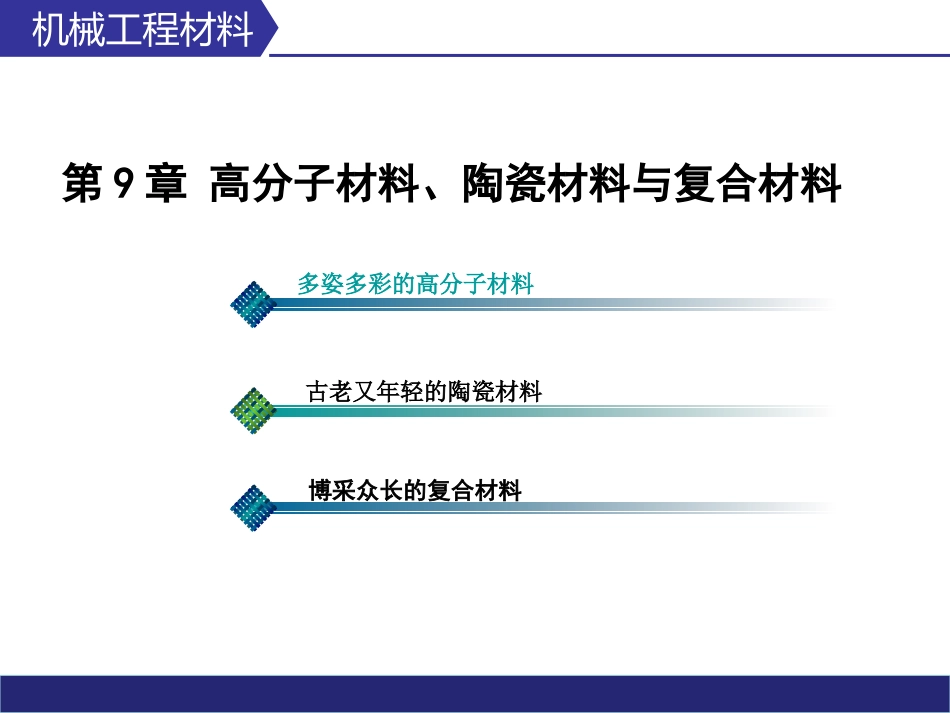 机械工程材料

第 9 章 高分子材料、陶瓷材料与复合材料

多姿多彩的高分子材料

古老又年轻的陶瓷材料

博采众长的复合材料